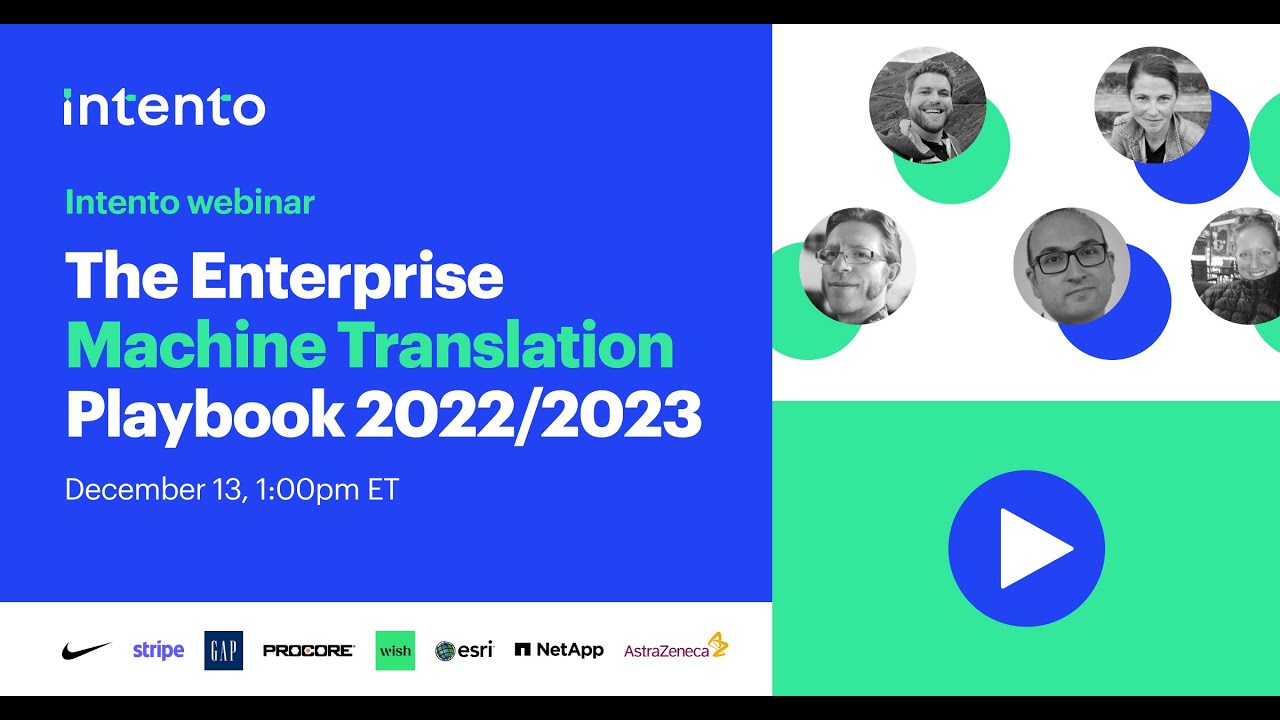 intento

Intento webinar

The Enterprise Machine Translation Playbook 2022/2023

December 13, 1:00pm ET

stripe GAP PROCORE wish esri NetApp AstraZeneca